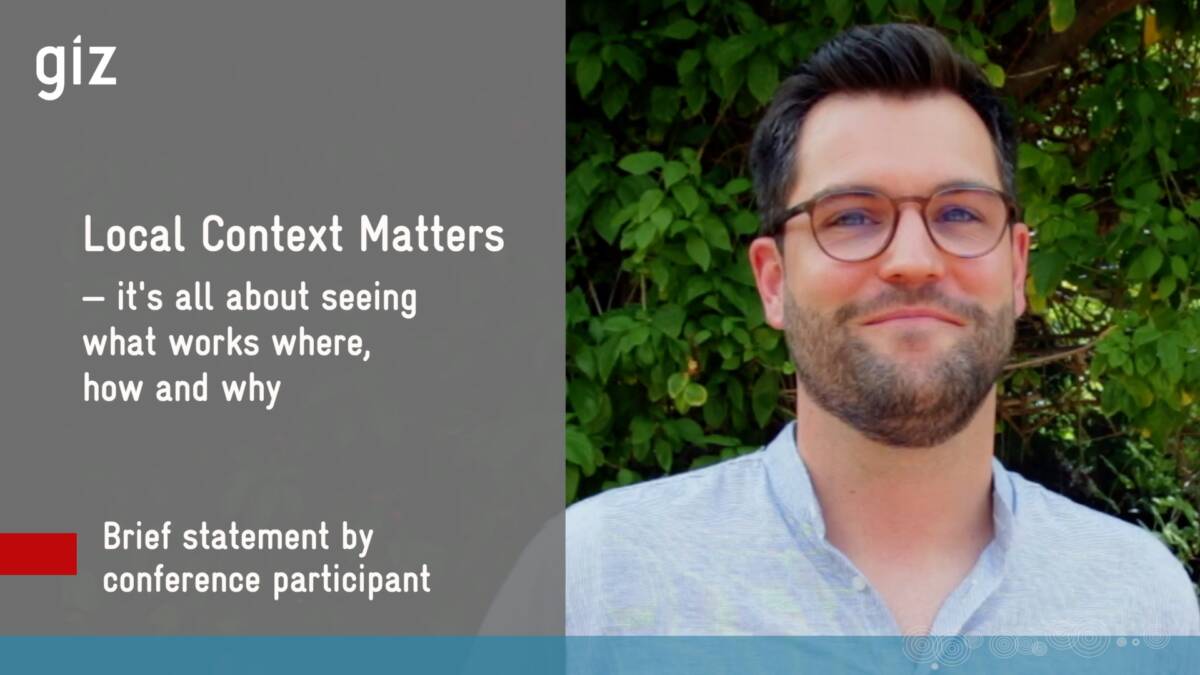 giz

Local Context Matters

– it's all about seeing what works where, how and why

Brief statement by conference participant